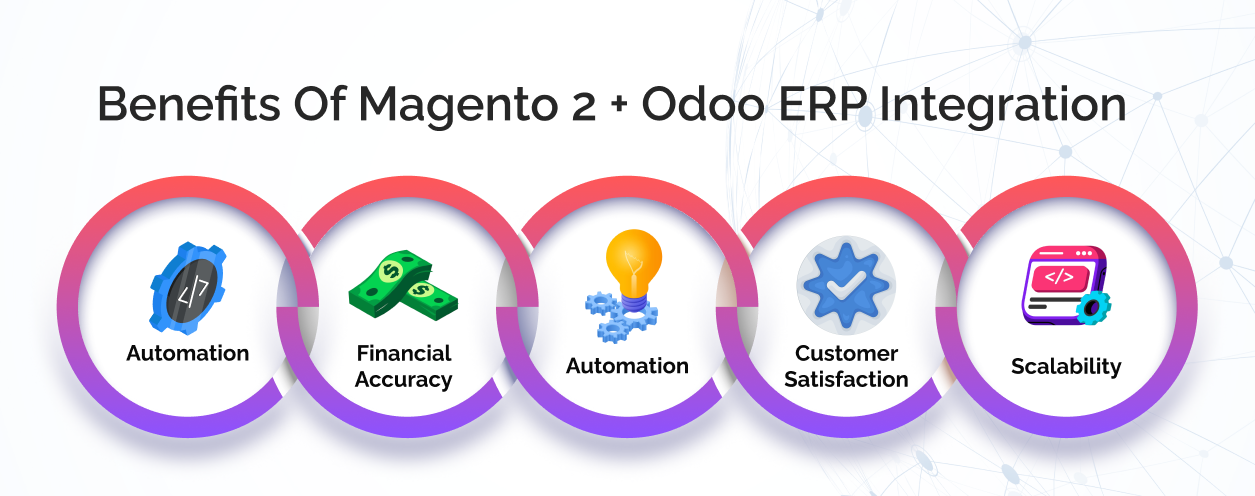 Benefits Of Magento 2 + Odoo ERP Integration

</>
Automation

$
$
Financial Accuracy

Automation

Customer Satisfaction

</>
Scalability